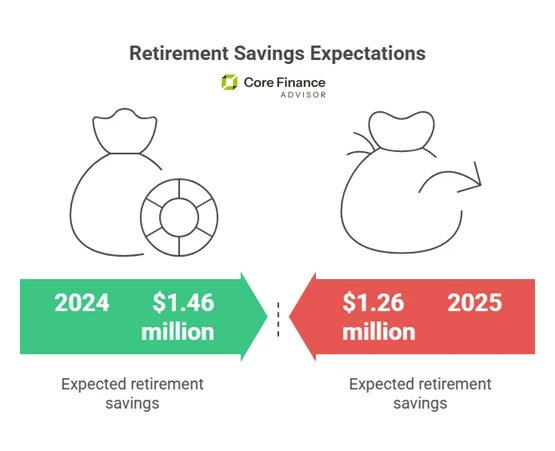 Retirement Savings Expectations

Core Finance
ADVISOR

2024 $1.46 million

$1.26 million 2025

Expected retirement savings

Expected retirement savings